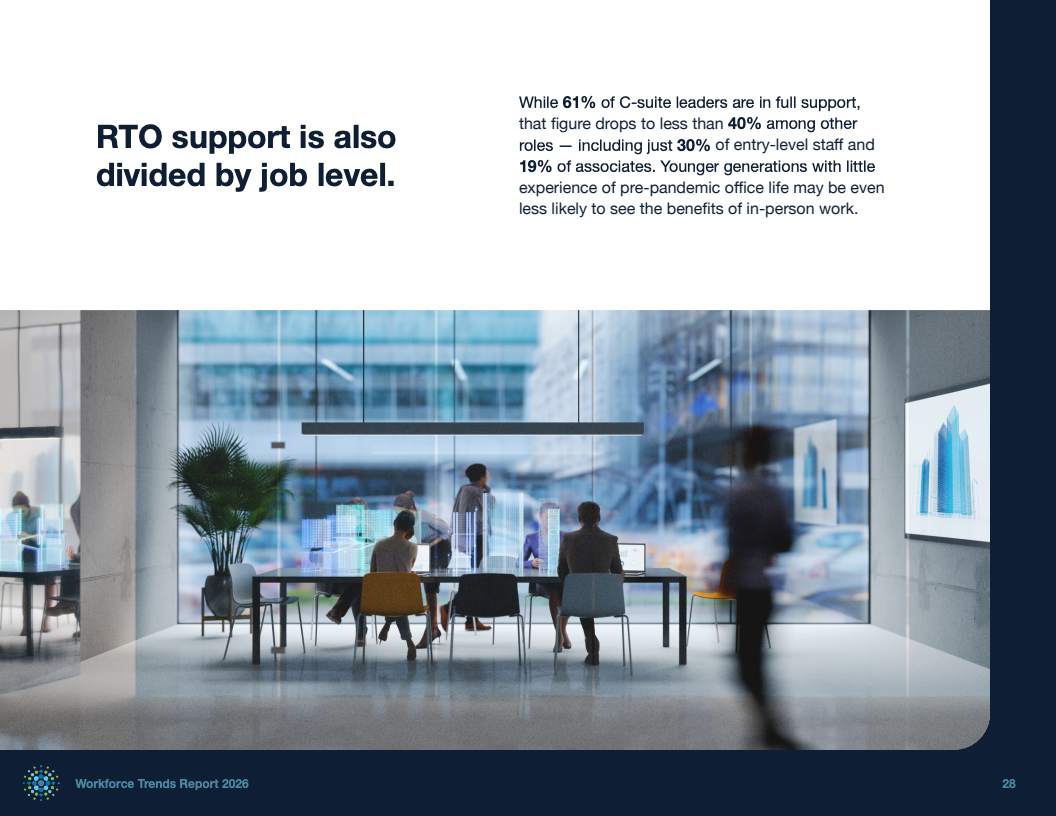 RTO support is also divided by job level.

While 61% of C-suite leaders are in full support, that figure drops to less than 40% among other roles — including just 30% of entry-level staff and 19% of associates. Younger generations with little experience of pre-pandemic office life may be even less likely to see the benefits of in-person work.

Workforce Trends Report 2026

28